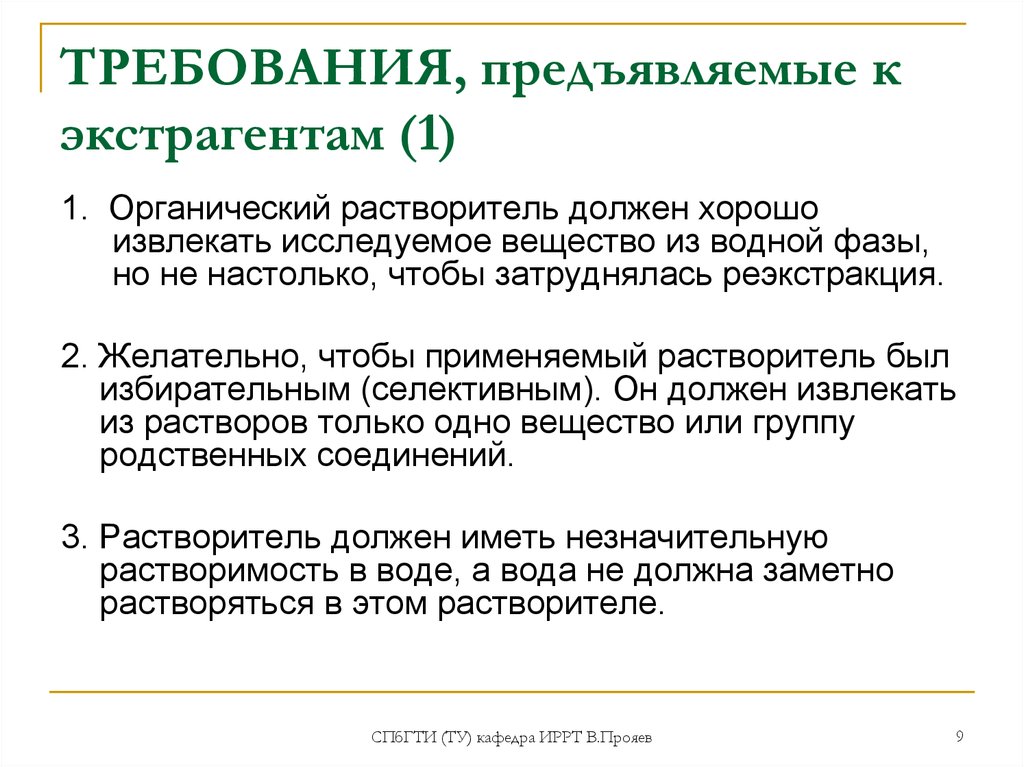 ТРЕБОВАНИЯ, предъявляемые к экстрагентам (1)

1. Органический растворитель должен хорошо извлекать исследуемое вещество из водной фазы, но не настолько, чтобы затруднялась реэкстракция.

2. Желательно, чтобы применяемый растворитель был избирательным (селективным). Он должен извлекать из растворов только одно вещество или группу родственных соединений.

3. Растворитель должен иметь незначительную растворимость в воде, а вода не должна заметно растворяться в этом растворителе.

СПбГТИ (ТУ) кафедра ИРРТ В.Прояев

9